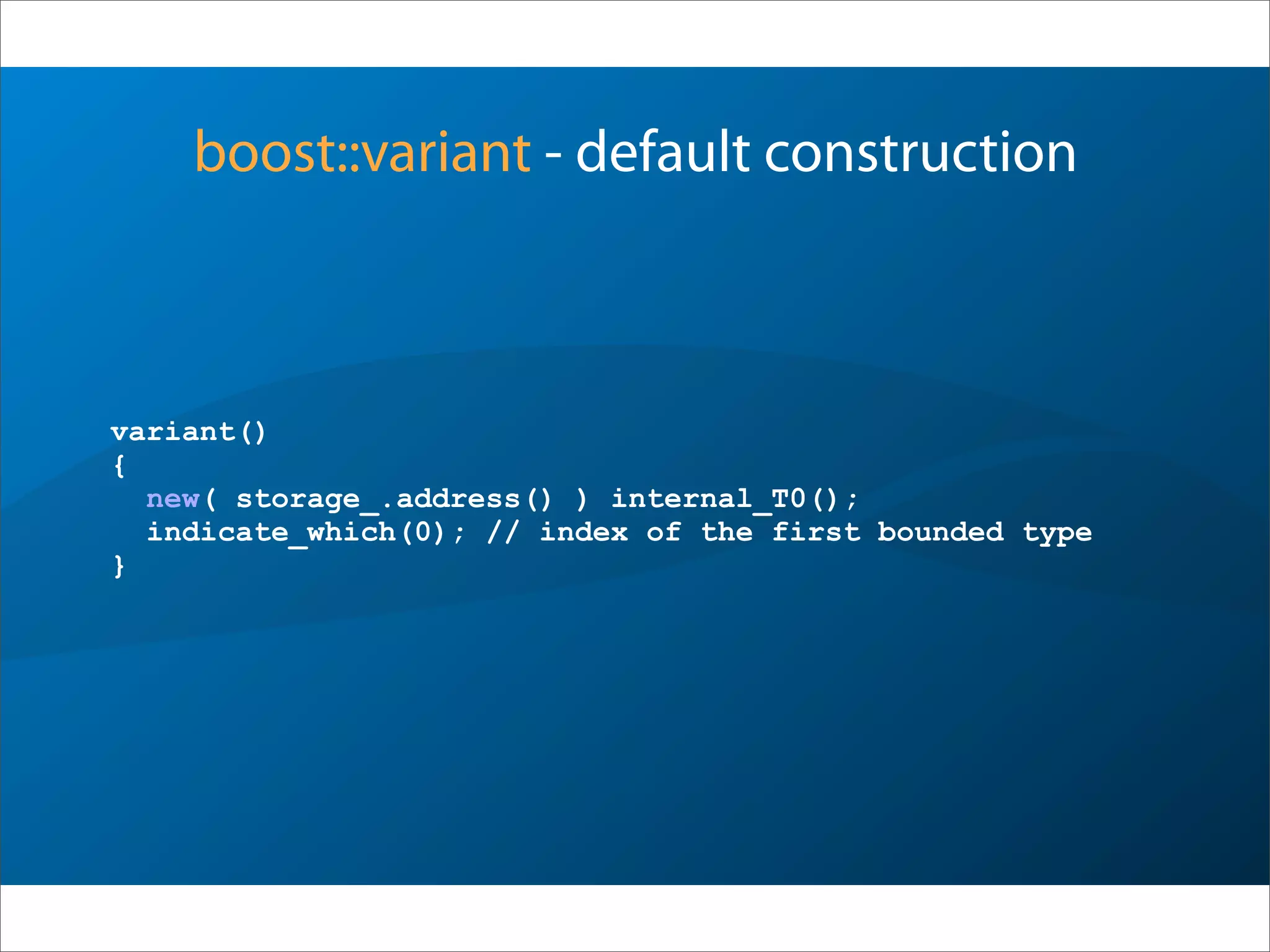 boost::variant - default construction

variant()
{
  new( storage_.address() ) internal_T0();
  indicate_which(0); // index of the first bounded type
}